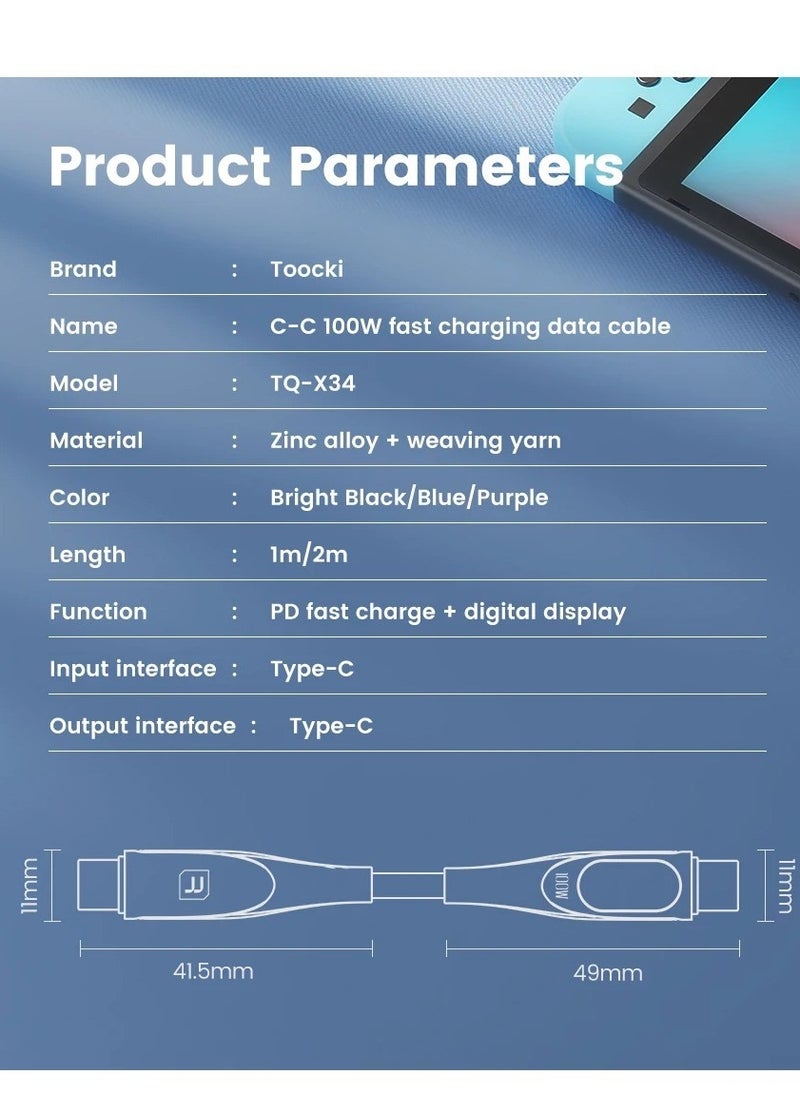 Product Parameters

| Brand | : | Toocki |
|---|---|---|
| Name | : | C-C 100W fast charging data cable |
| Model | : | TQ-X34 |
| Material | : | Zinc alloy + weaving yarn |
| Color | : | Bright Black/Blue/Purple |
| Length | : | 1m/2m |
| Function | : | PD fast charge + digital display |
| Input interface | : | Type-C |
| Output interface | : | Type-C |

11mm

100W

11mm

41.5mm

49mm